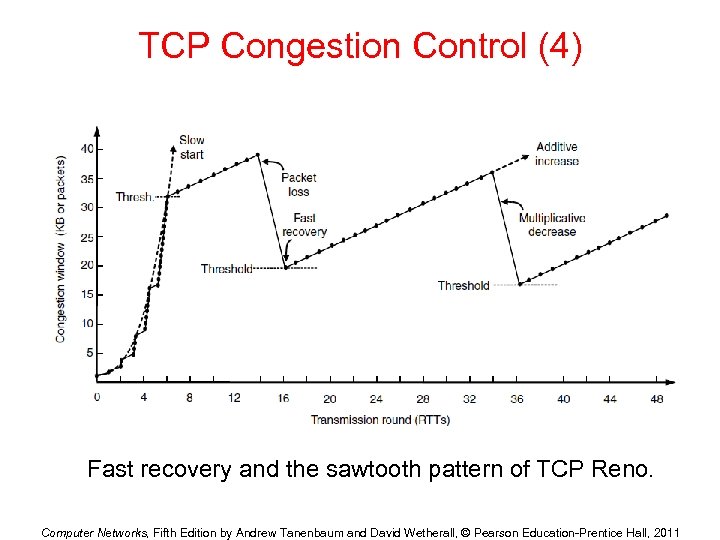 TCP Congestion Control (4)

Congestion window (KB or packets)

40
35
30
25
20
15
10
5

Slow start

Thresh.

Packet loss

Fast recovery

Threshold

Additive increase

Multiplicative decrease

Threshold

0 4 8 12 16 20 24 28 32 36 40 44 48

Transmission round (RTTs)

Fast recovery and the sawtooth pattern of TCP Reno.

Computer Networks, Fifth Edition by Andrew Tanenbaum and David Wetherall, © Pearson Education-Prentice Hall, 2011